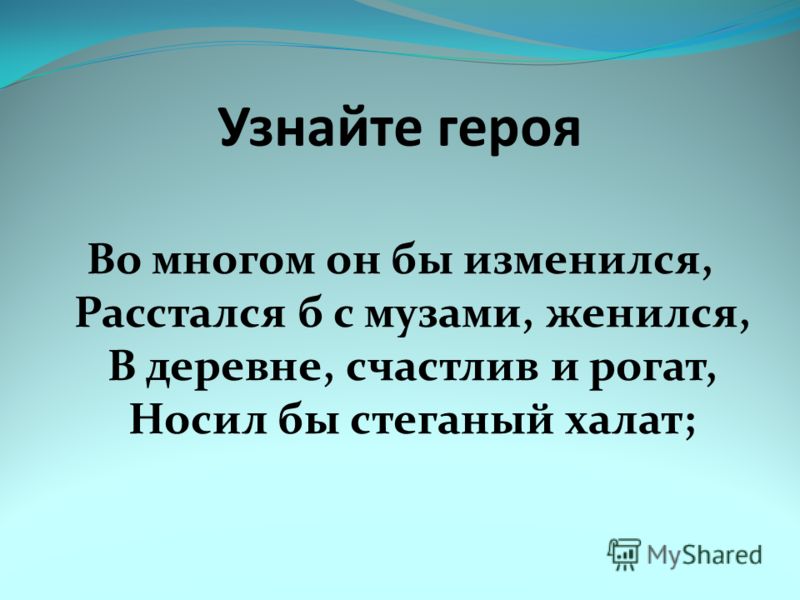 Узнайте героя

Во многом он бы изменился,
Расстался б с музами, женился,
В деревне, счастлив и рогат,
Носил бы стеганый халат;

MyShared